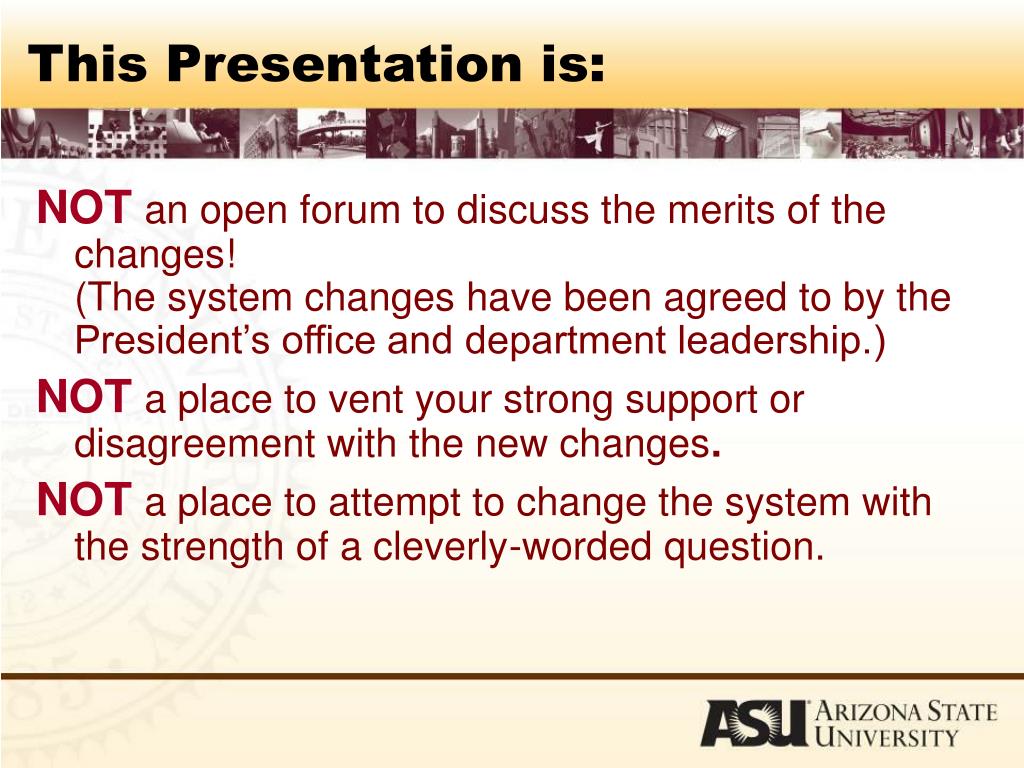 This Presentation is:

NOT an open forum to discuss the merits of the changes!
(The system changes have been agreed to by the President’s office and department leadership.)

NOT a place to vent your strong support or disagreement with the new changes.

NOT a place to attempt to change the system with the strength of a cleverly-worded question.

ASU ARIZONA STATE UNIVERSITY